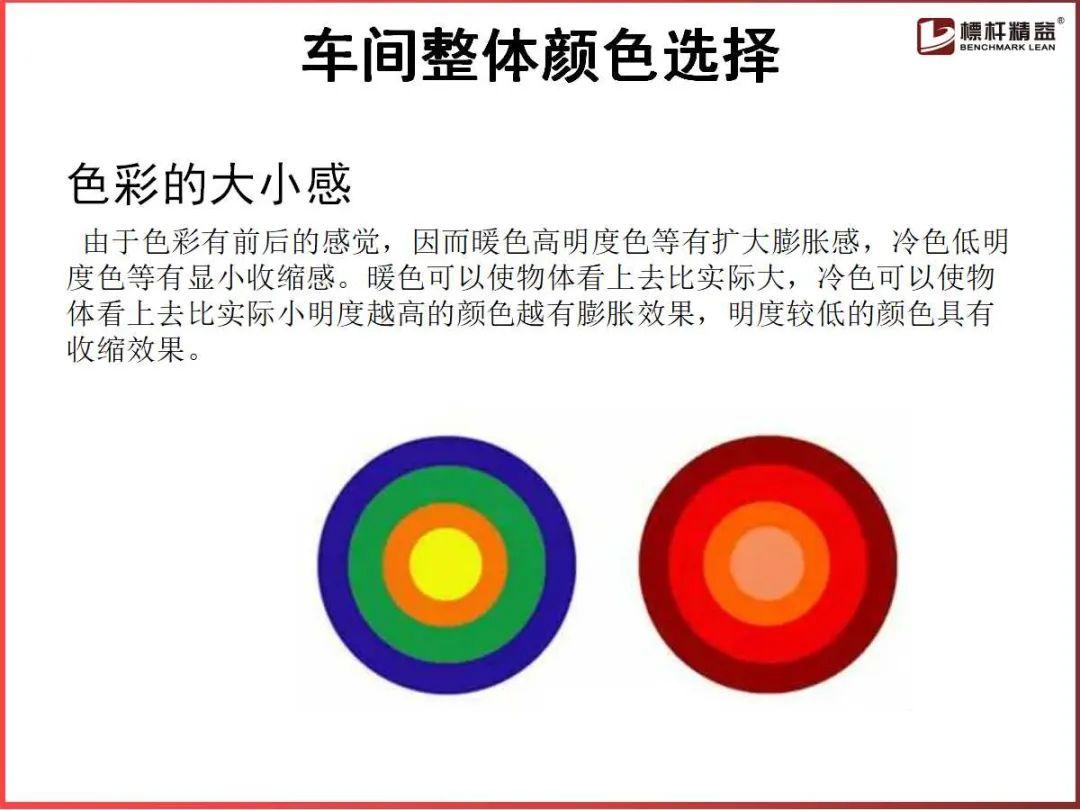 车间整体颜色选择

標杆精益®
BENCHMARK LEAN

色彩的大小感

由于色彩有前后的感觉，因而暖色高明度色等有扩大膨胀感，冷色低明度色等有显小收缩感。暖色可以使物体看上去比实际大，冷色可以使物体看上去比实际小明度越高的颜色越有膨胀效果，明度较低的颜色具有收缩效果。